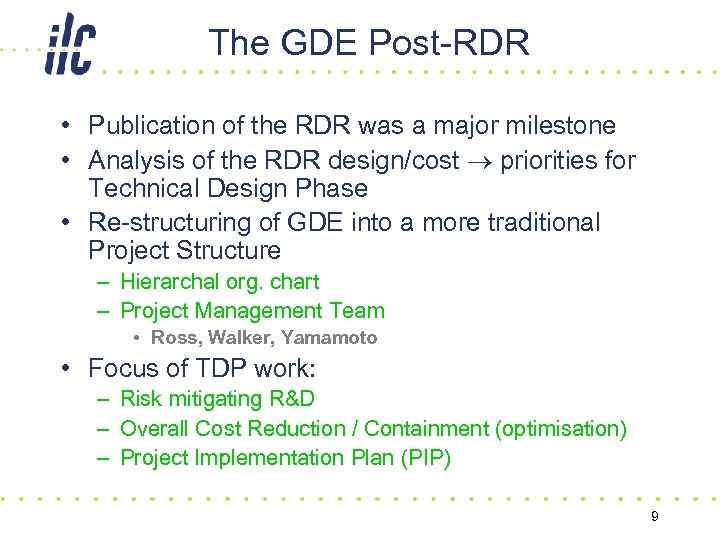 ilc

The GDE Post-RDR

• Publication of the RDR was a major milestone
• Analysis of the RDR design/cost $\rightarrow$ priorities for Technical Design Phase
• Re-structuring of GDE into a more traditional Project Structure
– Hierarchal org. chart
– Project Management Team
• Ross, Walker, Yamamoto
• Focus of TDP work:
– Risk mitigating R&D
– Overall Cost Reduction / Containment (optimisation)
– Project Implementation Plan (PIP)

9